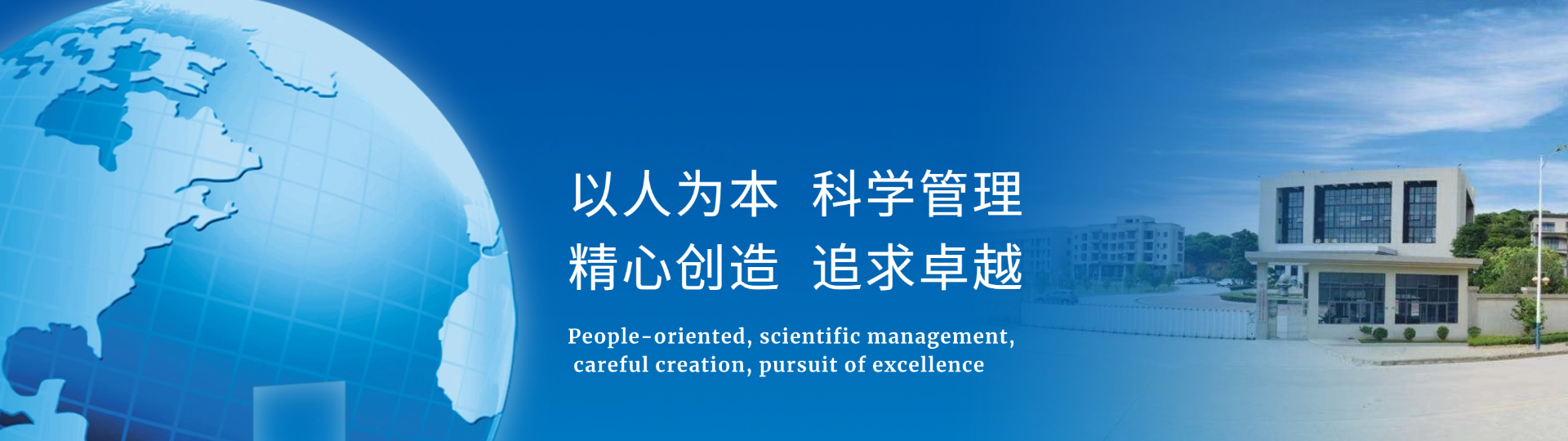 以人为本 科学管理
精心创造 追求卓越

People-oriented, scientific management,
careful creation, pursuit of excellence